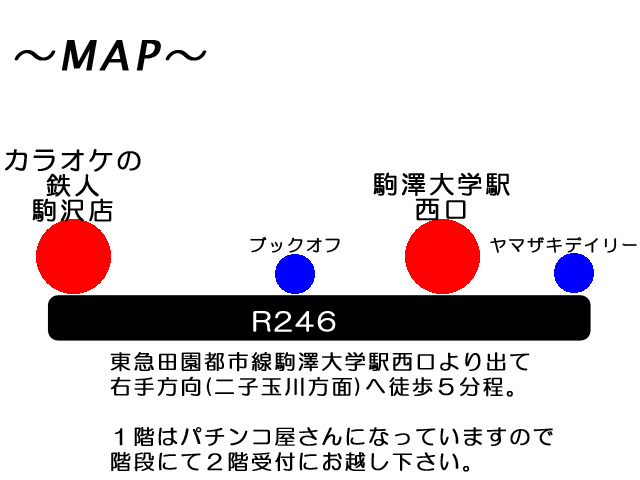 ～MAP～

カラオケの
鉄人
駒沢店

ブックオフ

駒澤大学駅
西口

ヤマザキデイリー

R246

東急田園都市線駒澤大学駅西口より出て
右手方向(二子玉川方面)へ徒歩５分程。

１階はパチンコ屋さんになっていますので
階段にて２階受付にお越し下さい。